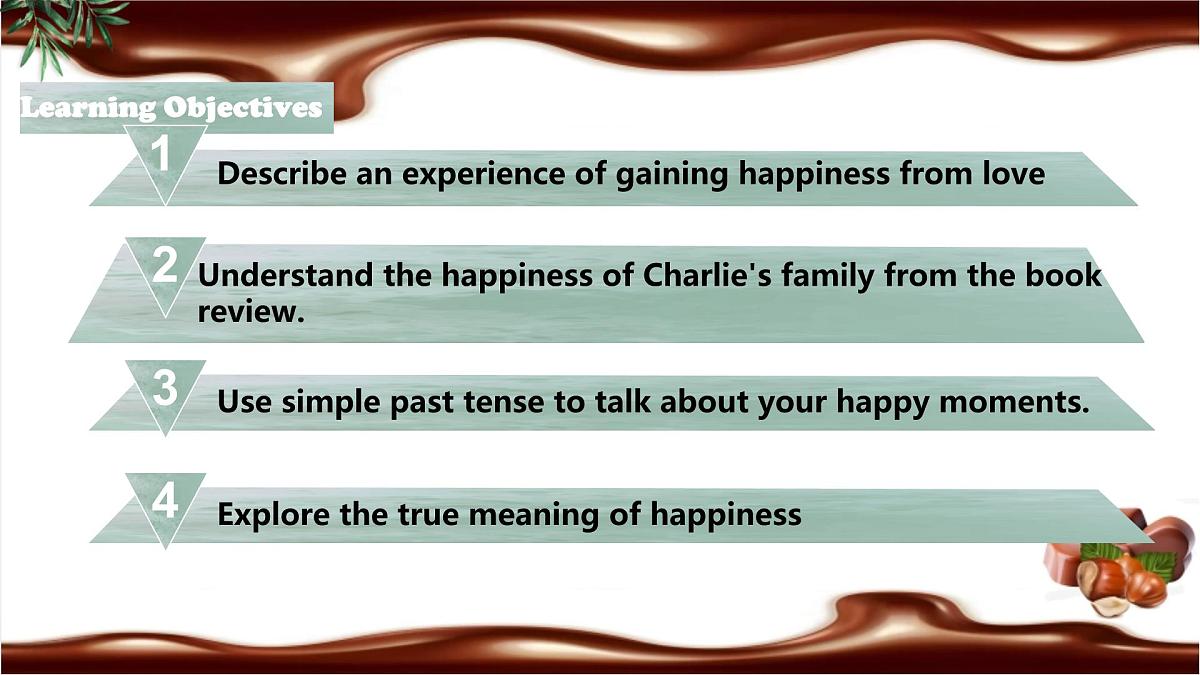 Learning Objectives

1 Describe an experience of gaining happiness from love

2 Understand the happiness of Charlie's family from the book review.

3 Use simple past tense to talk about your happy moments.

4 Explore the true meaning of happiness